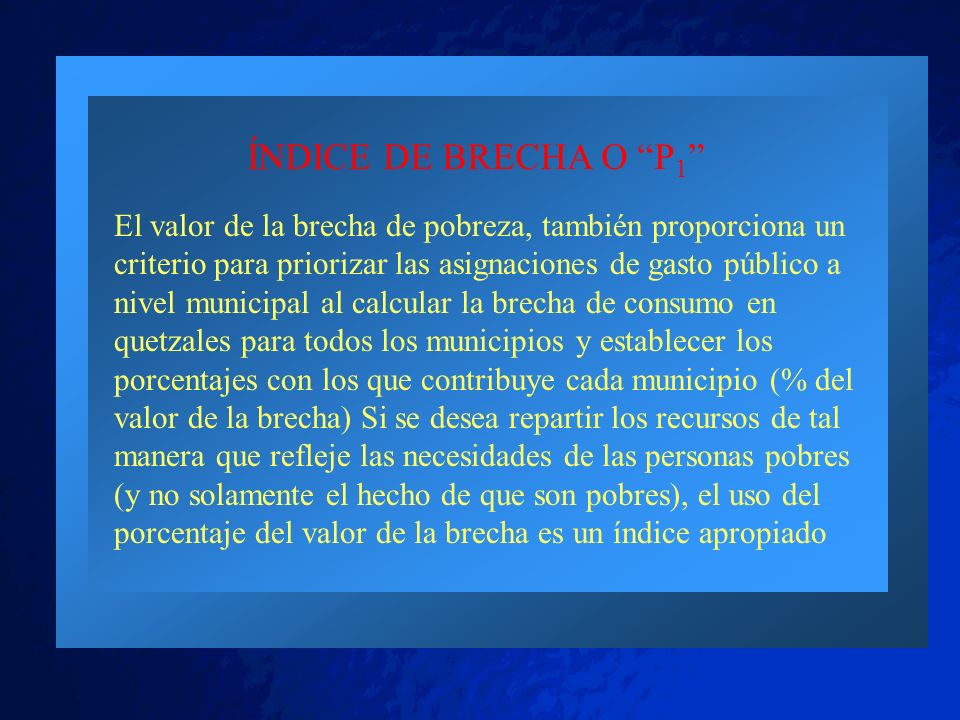 ÍNDICE DE BRECHA O “$P_1$”

El valor de la brecha de pobreza, también proporciona un criterio para priorizar las asignaciones de gasto público a nivel municipal al calcular la brecha de consumo en quetzales para todos los municipios y establecer los porcentajes con los que contribuye cada municipio (% del valor de la brecha) Si se desea repartir los recursos de tal manera que refleje las necesidades de las personas pobres (y no solamente el hecho de que son pobres), el uso del porcentaje del valor de la brecha es un índice apropiado